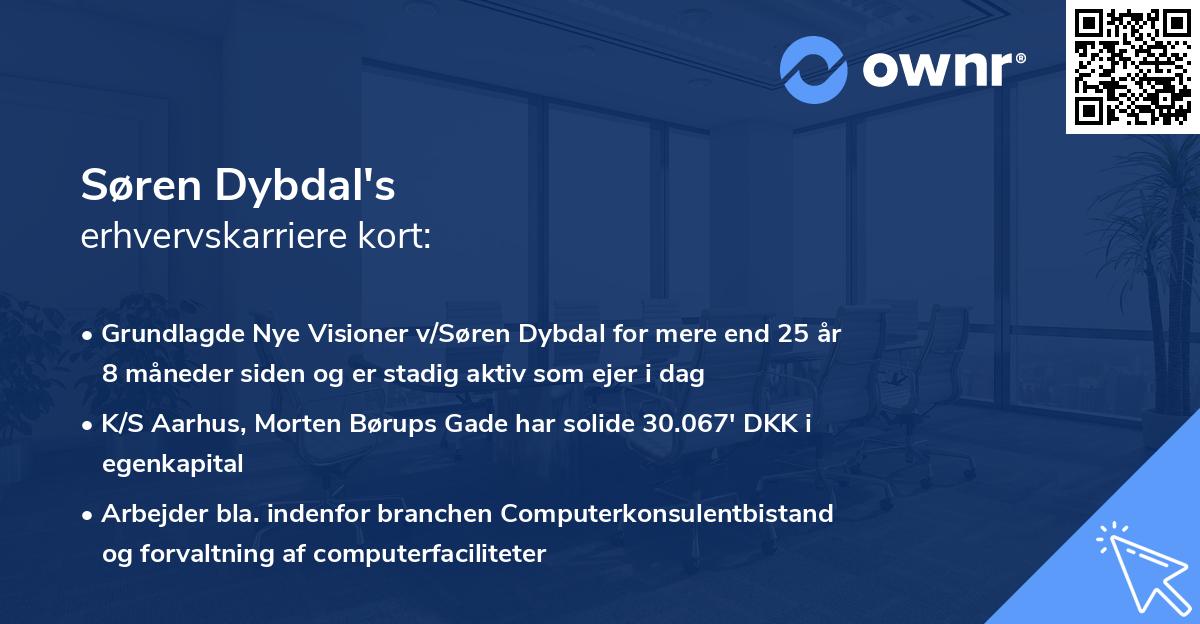 ownr®

Søren Dybdal's
erhvervskarriere kort:

• Grundlagde Nye Visioner v/Søren Dybdal for mere end 25 år 8 måneder siden og er stadig aktiv som ejer i dag

• K/S Aarhus, Morten Børups Gade har solide 30.067' DKK i egenkapital

• Arbejder bla. indenfor branchen Computerkonsulentbistand og forvaltning af computerfaciliteter